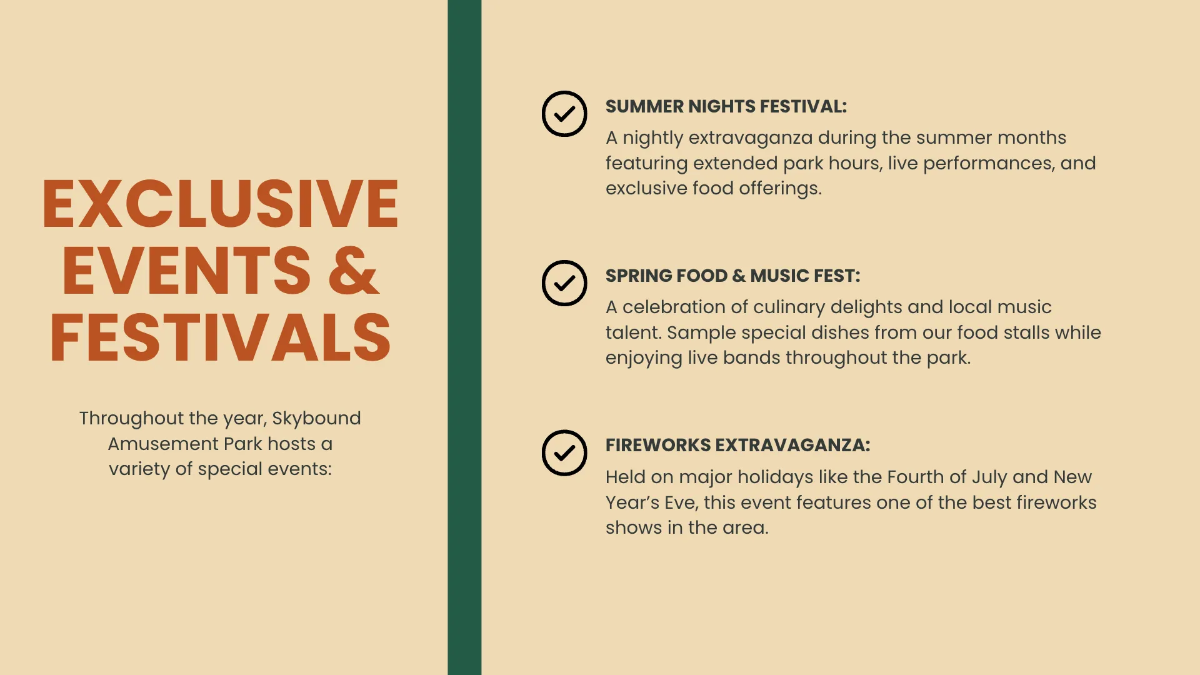 EXCLUSIVE EVENTS & FESTIVALS

Throughout the year, Skybound Amusement Park hosts a variety of special events:

SUMMER NIGHTS FESTIVAL:
A nightly extravaganza during the summer months featuring extended park hours, live performances, and exclusive food offerings.

SPRING FOOD & MUSIC FEST:
A celebration of culinary delights and local music talent. Sample special dishes from our food stalls while enjoying live bands throughout the park.

FIREWORKS EXTRAVAGANZA:
Held on major holidays like the Fourth of July and New Year's Eve, this event features one of the best fireworks shows in the area.